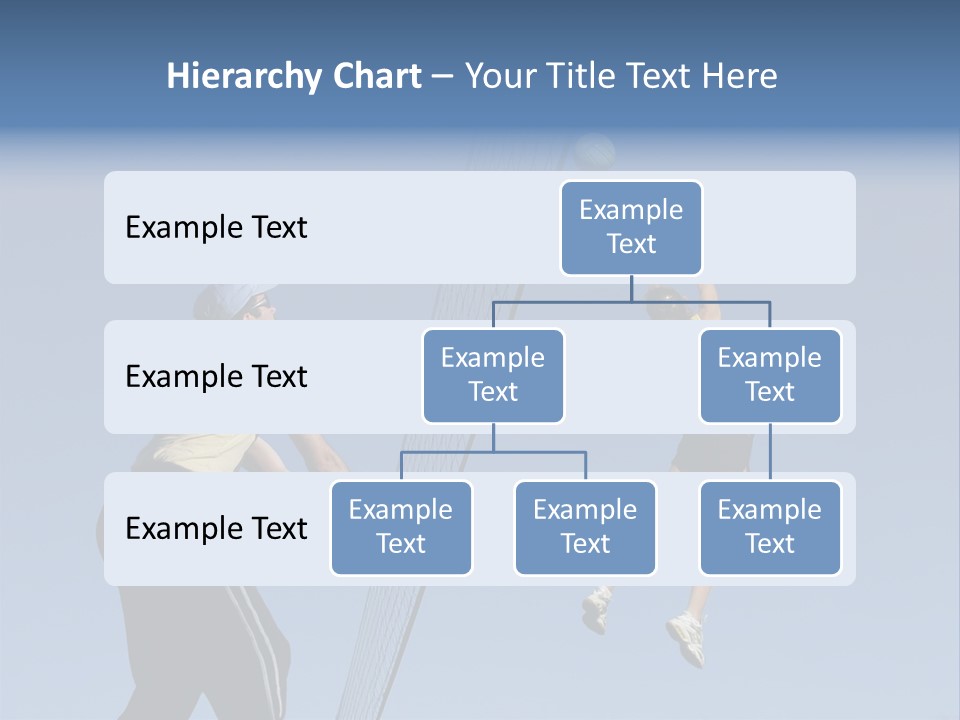 Hierarchy Chart – Your Title Text Here

Example Text

Example Text

Example Text

Example Text

Example Text

Example Text

Example Text

Example Text

Example Text